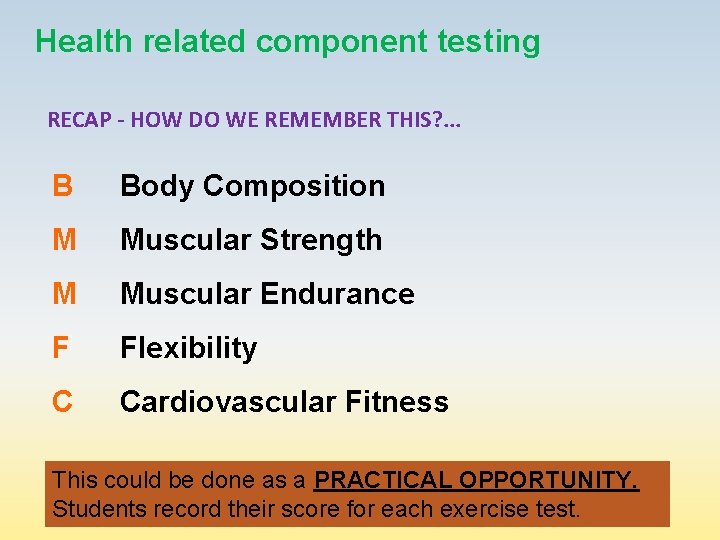 Health related component testing

RECAP - HOW DO WE REMEMBER THIS?...

B Body Composition

M Muscular Strength

M Muscular Endurance

F Flexibility

C Cardiovascular Fitness

This could be done as a PRACTICAL OPPORTUNITY. Students record their score for each exercise test.